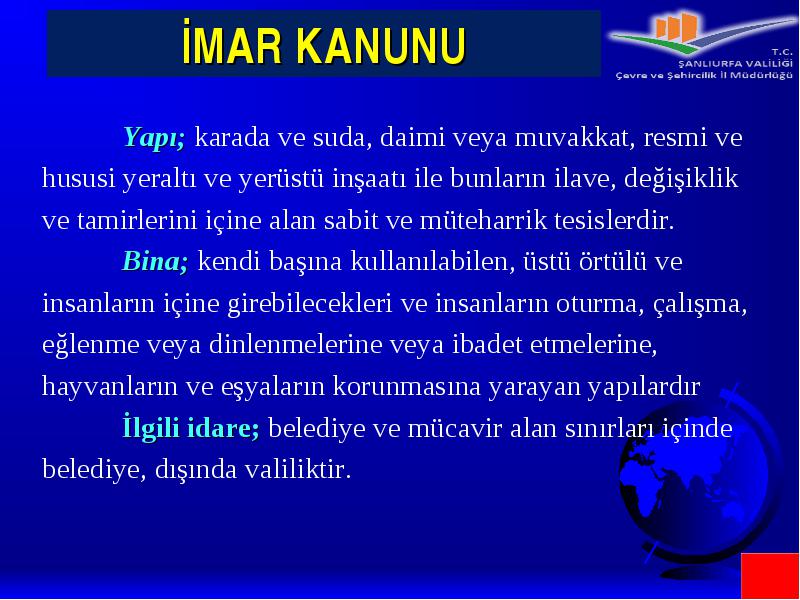 İMAR KANUNU

T.C.
ŞANLIURFA VALİLİĞİ
Çevre ve Şehircilik İl Müdürlüğü

Yapı; karada ve suda, daimi veya muvakkat, resmi ve hususi yeraltı ve yerüstü inşaatı ile bunların ilave, değişiklik ve tamirlerini içine alan sabit ve müteharrik tesislerdir.

Bina; kendi başına kullanılabilen, üstü örtülü ve insanların içine girebilecekleri ve insanların oturma, çalışma, eğlenme veya dinlenmelerine veya ibadet etmelerine, hayvanların ve eşyaların korunmasına yarayan yapılardır

İlgili idare; belediye ve mücavir alan sınırları içinde belediye, dışında valiliktir.